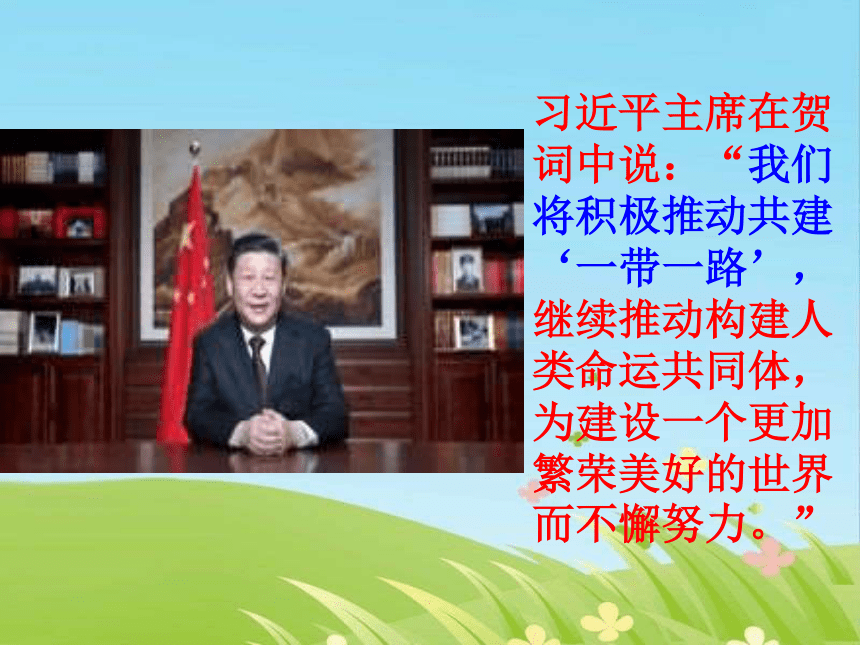 习近平主席在贺词中说：“我们将积极推动共建‘一带一路’，继续推动构建人类命运共同体，为建设一个更加繁荣美好的世界而不懈努力。”